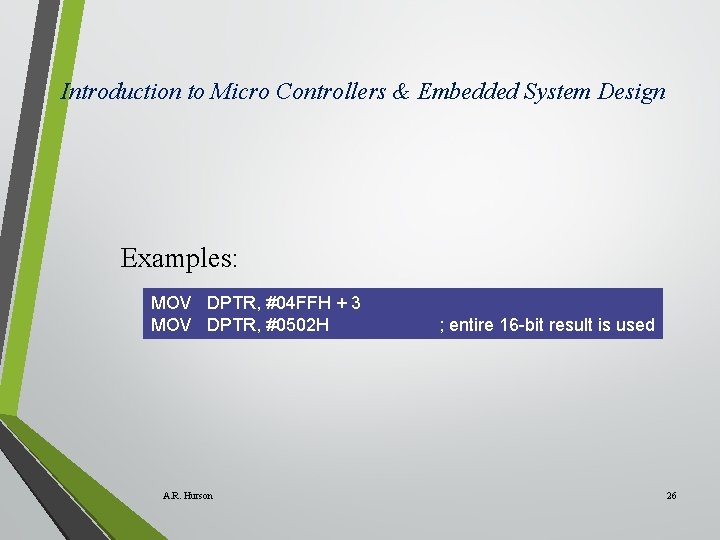 Introduction to Micro Controllers & Embedded System Design

Examples:

MOV DPTR, #04FFH + 3
MOV DPTR, #0502H ; entire 16-bit result is used

A.R. Hurson

26